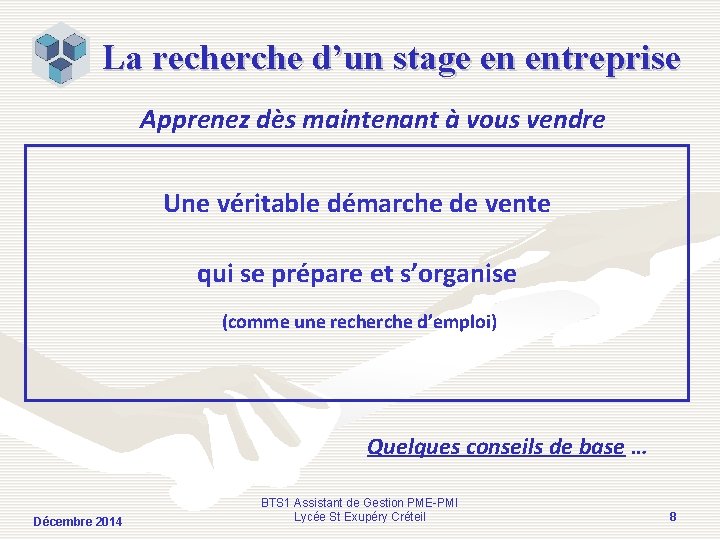 La recherche d’un stage en entreprise

Apprenez dès maintenant à vous vendre

Une véritable démarche de vente

qui se prépare et s’organise

(comme une recherche d’emploi)

Quelques conseils de base …

Décembre 2014

BTS1 Assistant de Gestion PME-PMI
Lycée St Exupéry Créteil

8